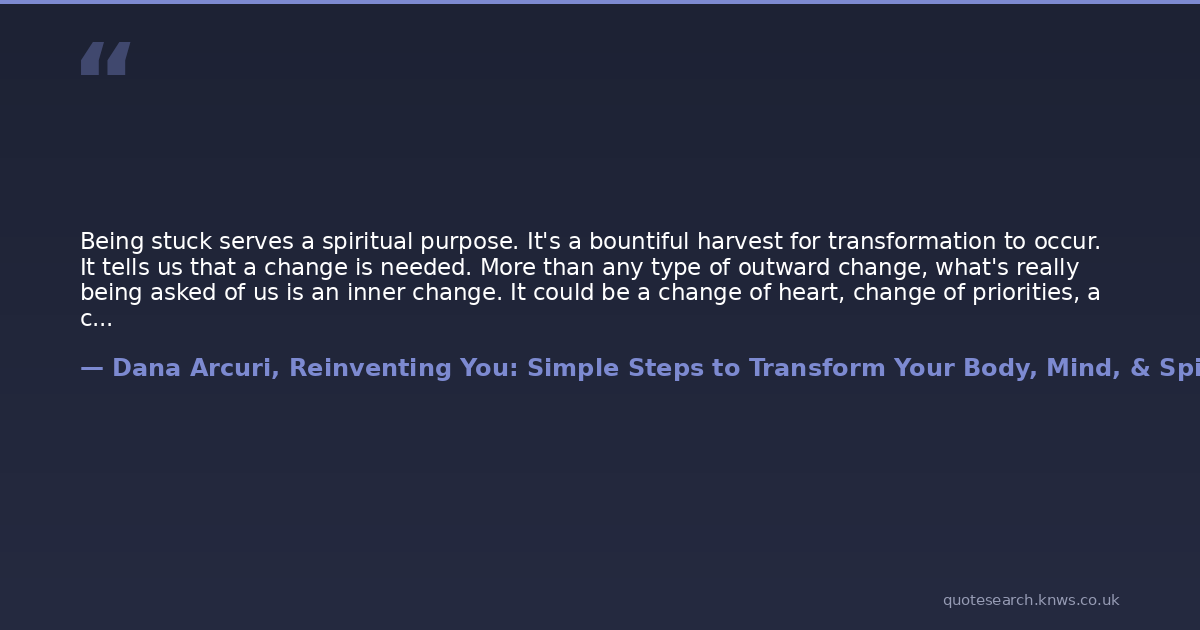 “

Being stuck serves a spiritual purpose. It's a bountiful harvest for transformation to occur. It tells us that a change is needed. More than any type of outward change, what's really being asked of us is an inner change. It could be a change of heart, change of priorities, a c...

— Dana Arcuri, Reinventing You: Simple Steps to Transform Your Body, Mind, & Spi

quotesearch.knws.co.uk